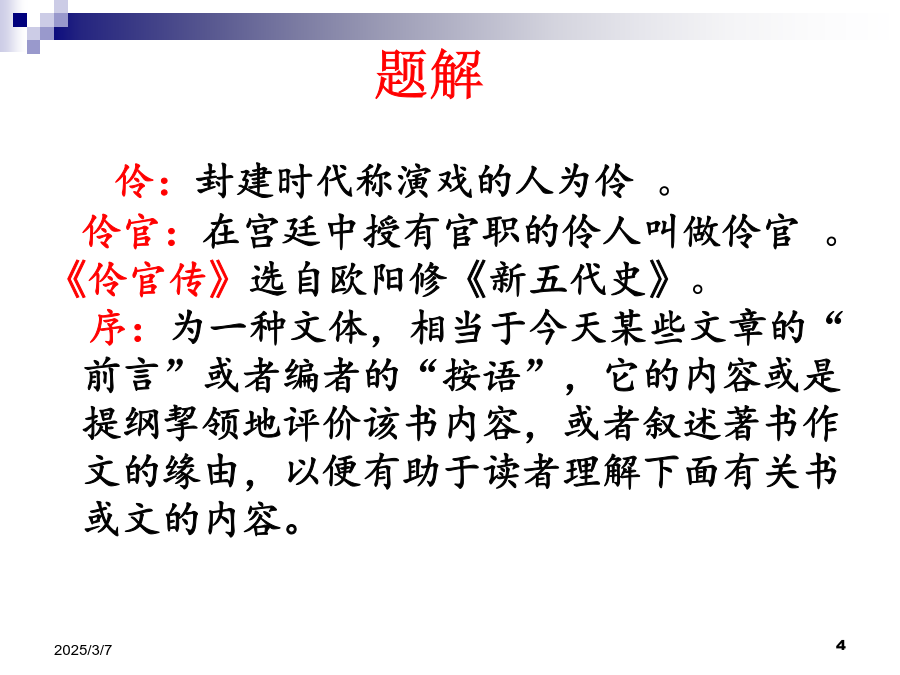 题解

伶：封建时代称演戏的人为伶 。

伶官：在宫廷中授有官职的伶人叫做伶官 。

《伶官传》选自欧阳修《新五代史》。

序：为一种文体，相当于今天某些文章的“前言”或者编者的“按语”，它的内容或是提纲挈领地评价该书内容，或者叙述著书作文的缘由，以便有助于读者理解下面有关书或文的内容。

2025/3/7

4